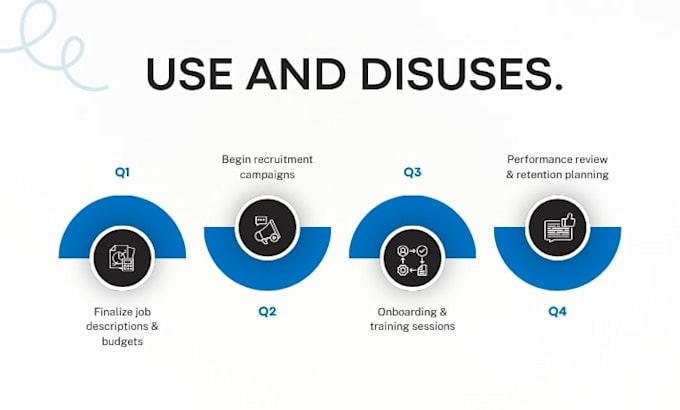 USE AND DISUSES.

Q1

Finalize job descriptions & budgets

Begin recruitment campaigns

Q2

Q3

Onboarding & training sessions

Performance review & retention planning

Q4